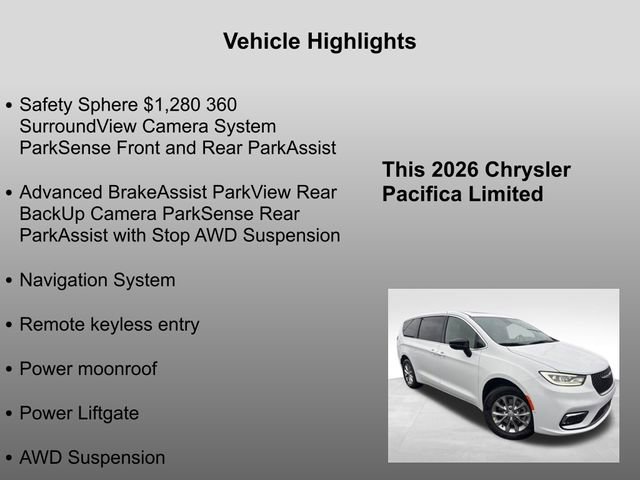 Vehicle Highlights

• Safety Sphere $1,280 360 SurroundView Camera System ParkSense Front and Rear ParkAssist

• Advanced BrakeAssist ParkView Rear BackUp Camera ParkSense Rear ParkAssist with Stop AWD Suspension

• Navigation System

• Remote keyless entry

• Power moonroof

• Power Liftgate

• AWD Suspension

This 2026 Chrysler Pacifica Limited